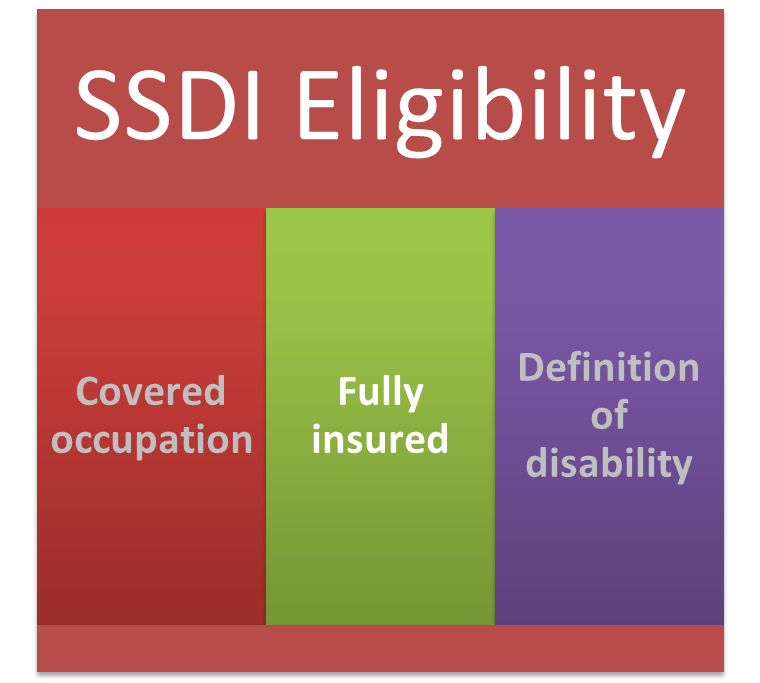 SSDI Eligibility

Covered occupation

Fully insured

Definition of disability